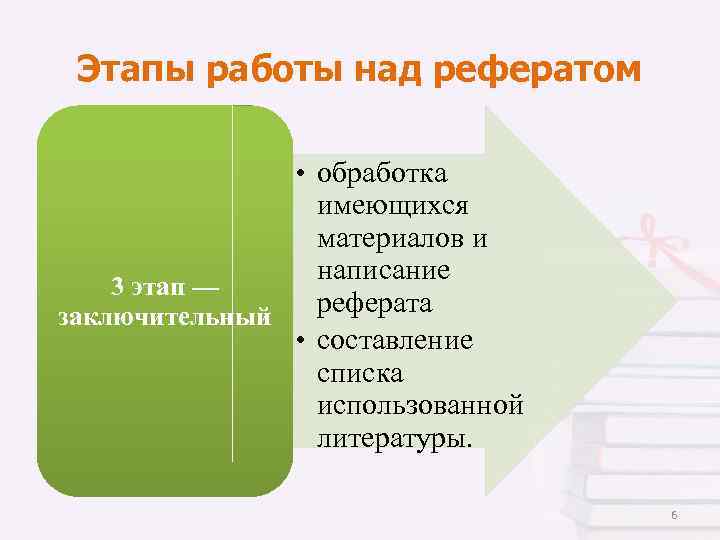 Этапы работы над рефератом

3 этап — заключительный

• обработка имеющихся материалов и написание реферата
• составление списка использованной литературы.

6